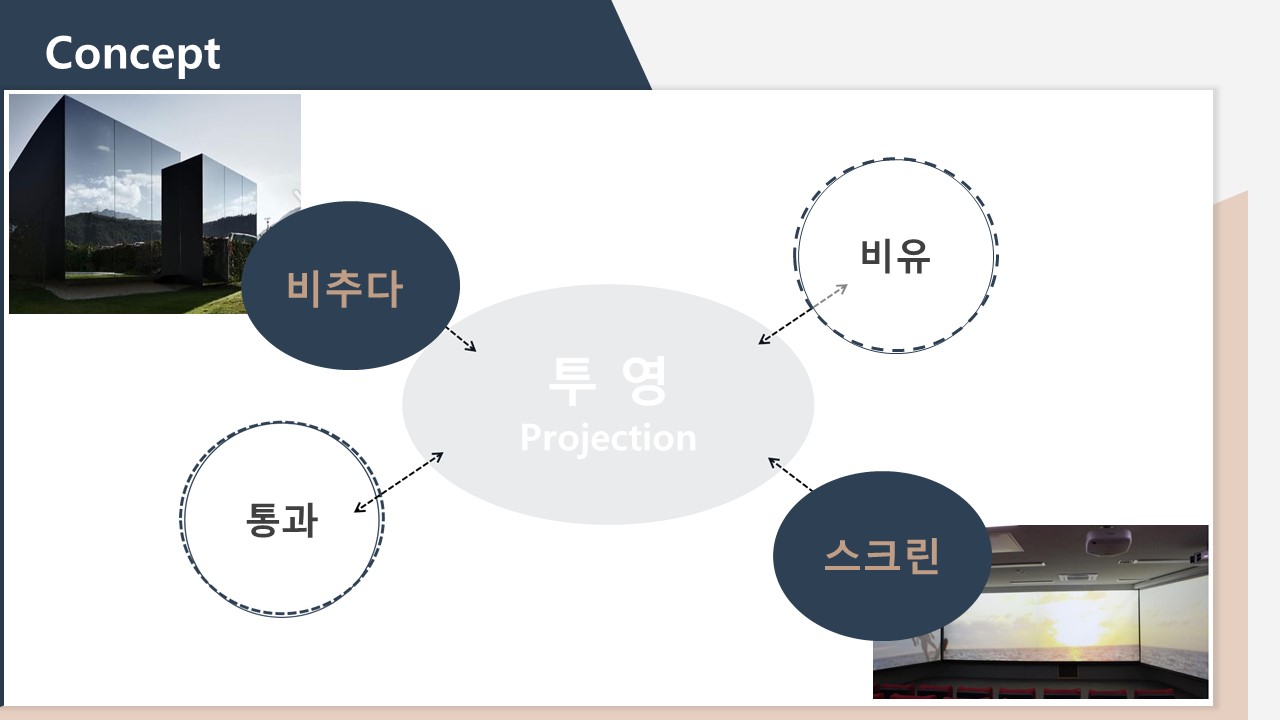 Concept

비추다

비유

투 영
Projection

통과

스크린